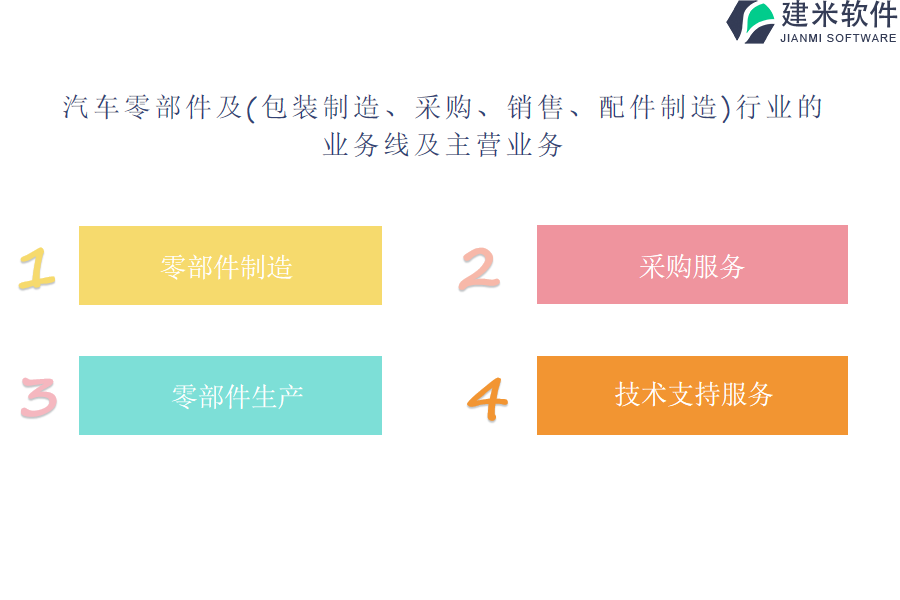 建米软件
JIANMI SOFTWARE

汽车零部件及(包装制造、采购、销售、配件制造)行业的业务线及主营业务

1
零部件制造

2
采购服务

3
零部件生产

4
技术支持服务